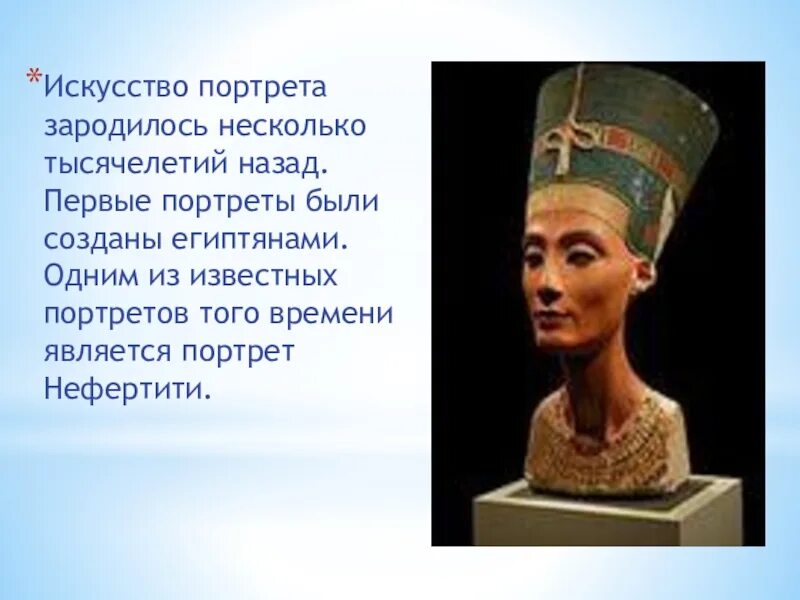 *Искусство портрета зародилось несколько тысячелетий назад. Первые портреты были созданы египтянами. Одним из известных портретов того времени является портрет Нефертити.